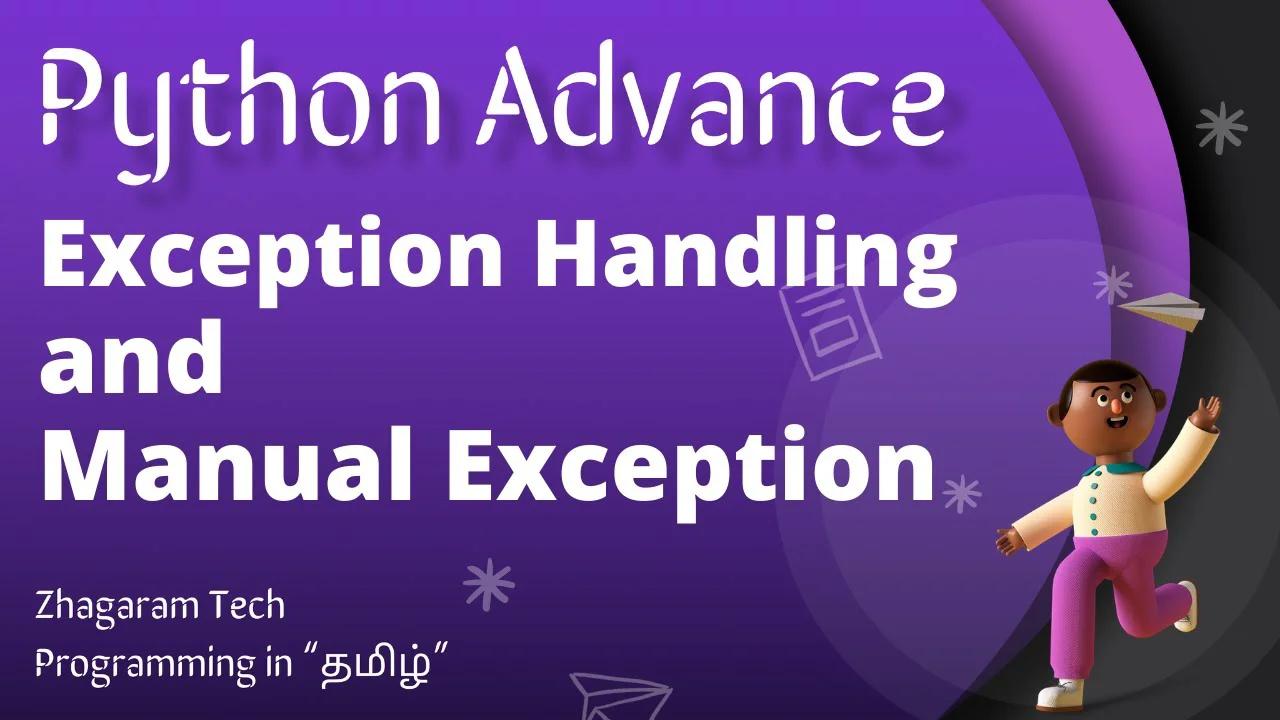 Python Advance

Exception Handling and Manual Exception

Zhagaram Tech
Programming in “தமிழ்”